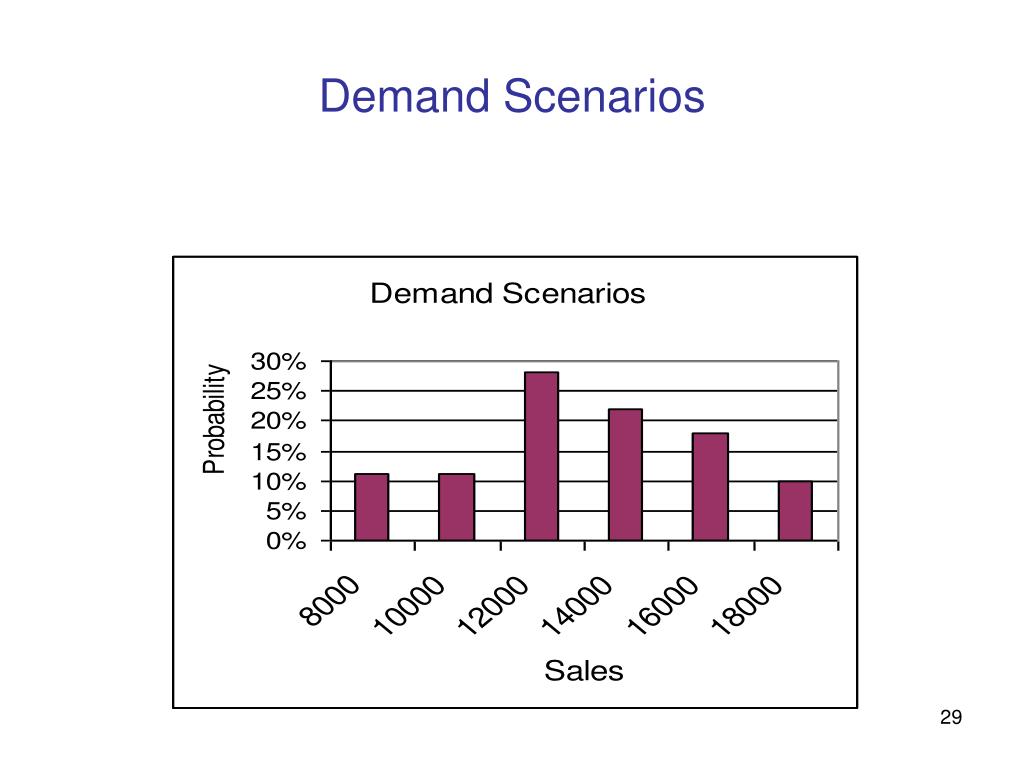 Demand Scenarios

Demand Scenarios

Probability

30%
25%
20%
15%
10%
5%
0%

8000
10000
12000
14000
16000
18000

Sales

29